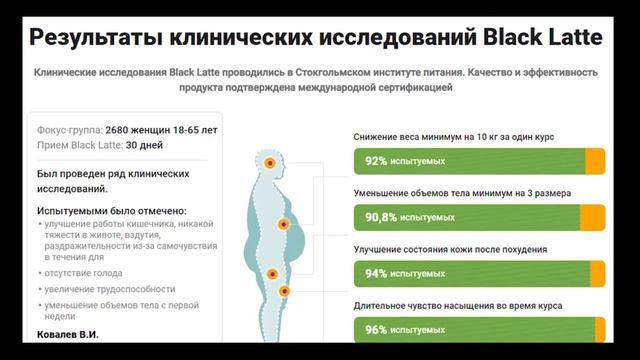 Результаты клинических исследований Black Latte

Клинические исследования Black Latte проводились в Стокгольмском институте питания. Качество и эффективность продукта подтверждена международной сертификацией

Фокус-группа: 2680 женщин 18-65 лет
Прием Black Latte: 30 дней

Был проведен ряд клинических исследований.

Испытуемыми было отмечено:
• улучшение работы кишечника, никакой тяжести в животе, вздутия, раздражительности из-за самочувствия в течения для
• отсутствие голода
• увеличение трудоспособности
• уменьшение объемов тела с первой недели

Ковалев В.И.

Снижение веса минимум на 10 кг за один курс
92% испытуемых

Уменьшение объемов тела минимум на 3 размера
90,8% испытуемых

Улучшение состояния кожи после похудения
94% испытуемых

Длительное чувство насыщения во время курса
96% испытуемых